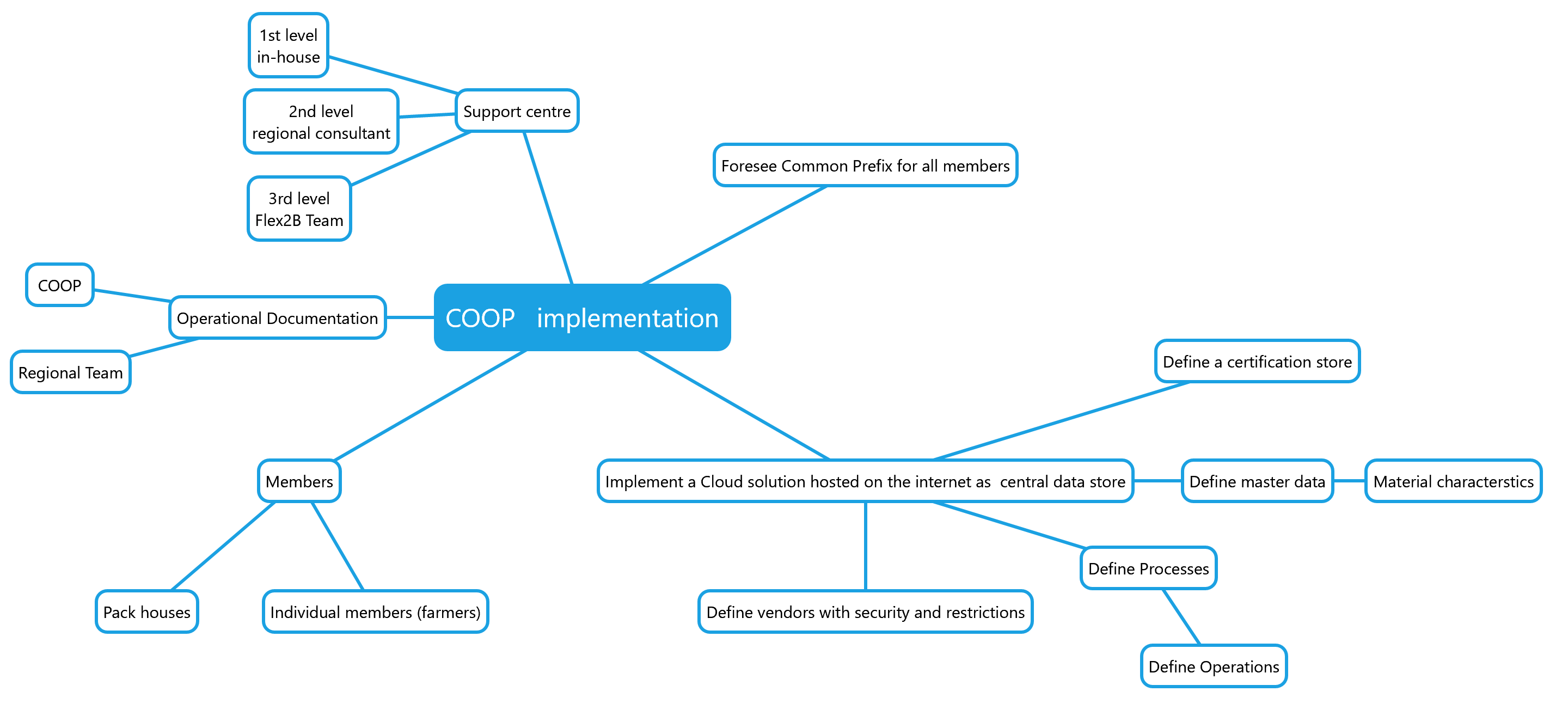 COOP implementation

Support centre

1st level in-house

2nd level regional consultant

3rd level Flex2B Team

Foresee Common Prefix for all members

Operational Documentation

COOP

Regional Team

Members

Pack houses

Individual members (farmers)

Implement a Cloud solution hosted on the internet as central data store

Define a certification store

Define master data

Material characterstics

Define Processes

Define Operations

Define vendors with security and restrictions